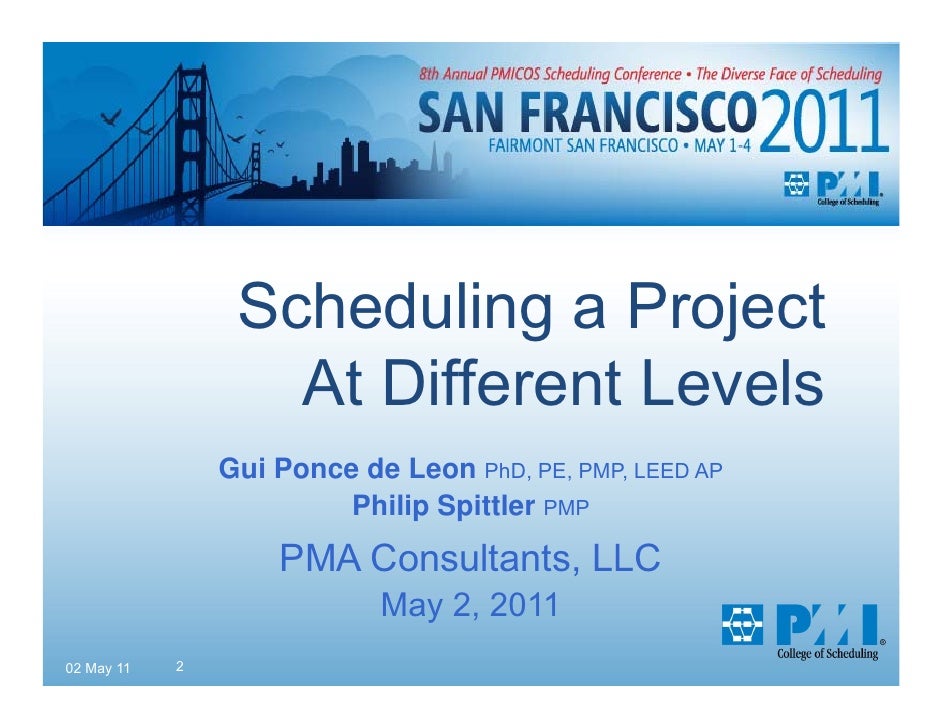 8th Annual PMICOS Scheduling Conference • The Diverse Face of Scheduling
SAN FRANCISCO 2011
FAIRMONT SAN FRANCISCO • MAY 1-4
PMI®
College of Scheduling

Scheduling a Project At Different Levels

Gui Ponce de Leon PhD, PE, PMP, LEED AP
Philip Spittler PMP

PMA Consultants, LLC
May 2, 2011

PMI®
College of Scheduling

02 May 11 2